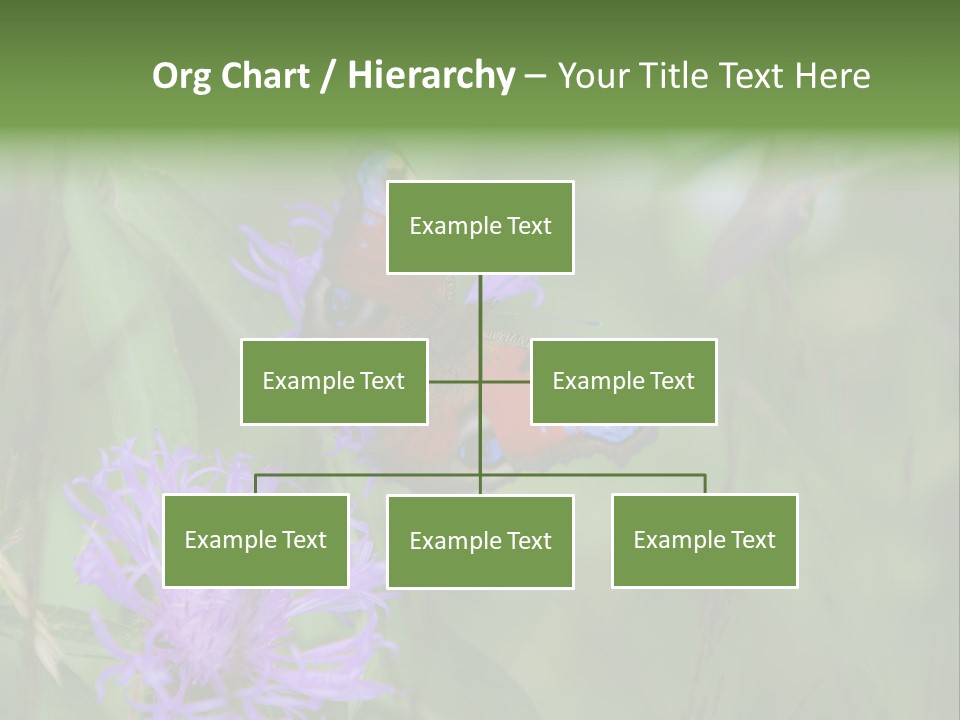 Org Chart / Hierarchy – Your Title Text Here

Example Text

Example Text

Example Text

Example Text

Example Text

Example Text